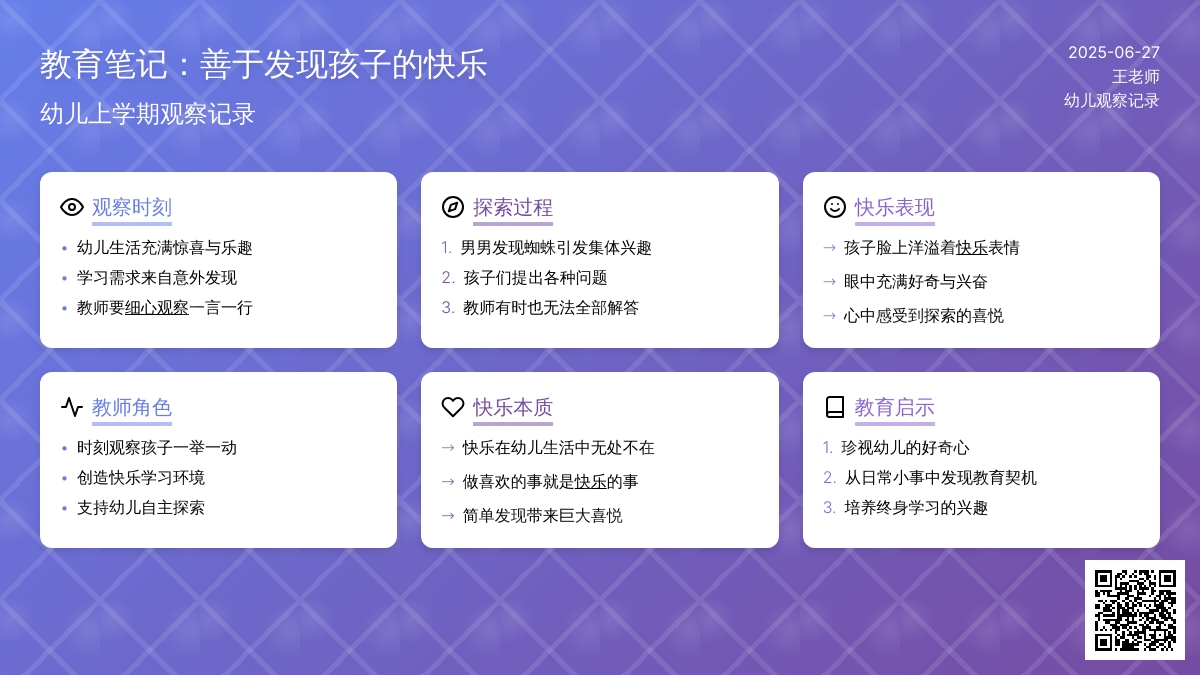 教育笔记：善于发现孩子的快乐
幼儿上学期观察记录

2025-06-27
王老师
幼儿观察记录

观察时刻
• 幼儿生活充满惊喜与乐趣
• 学习需求来自意外发现
• 教师要细心观察一言一行

探索过程
1. 男男发现蜘蛛引发集体兴趣
2. 孩子们提出各种问题
3. 教师有时也无法全部解答

快乐表现
→ 孩子脸上洋溢着快乐表情
→ 眼中充满好奇与兴奋
→ 心中感受到探索的喜悦

教师角色
• 时刻观察孩子一举一动
• 创造快乐学习环境
• 支持幼儿自主探索

快乐本质
→ 快乐在幼儿生活中无处不在
→ 做喜欢的事就是快乐的事
→ 简单发现带来巨大喜悦

教育启示
1. 珍视幼儿的好奇心
2. 从日常小事中发现教育契机
3. 培养终身学习的兴趣